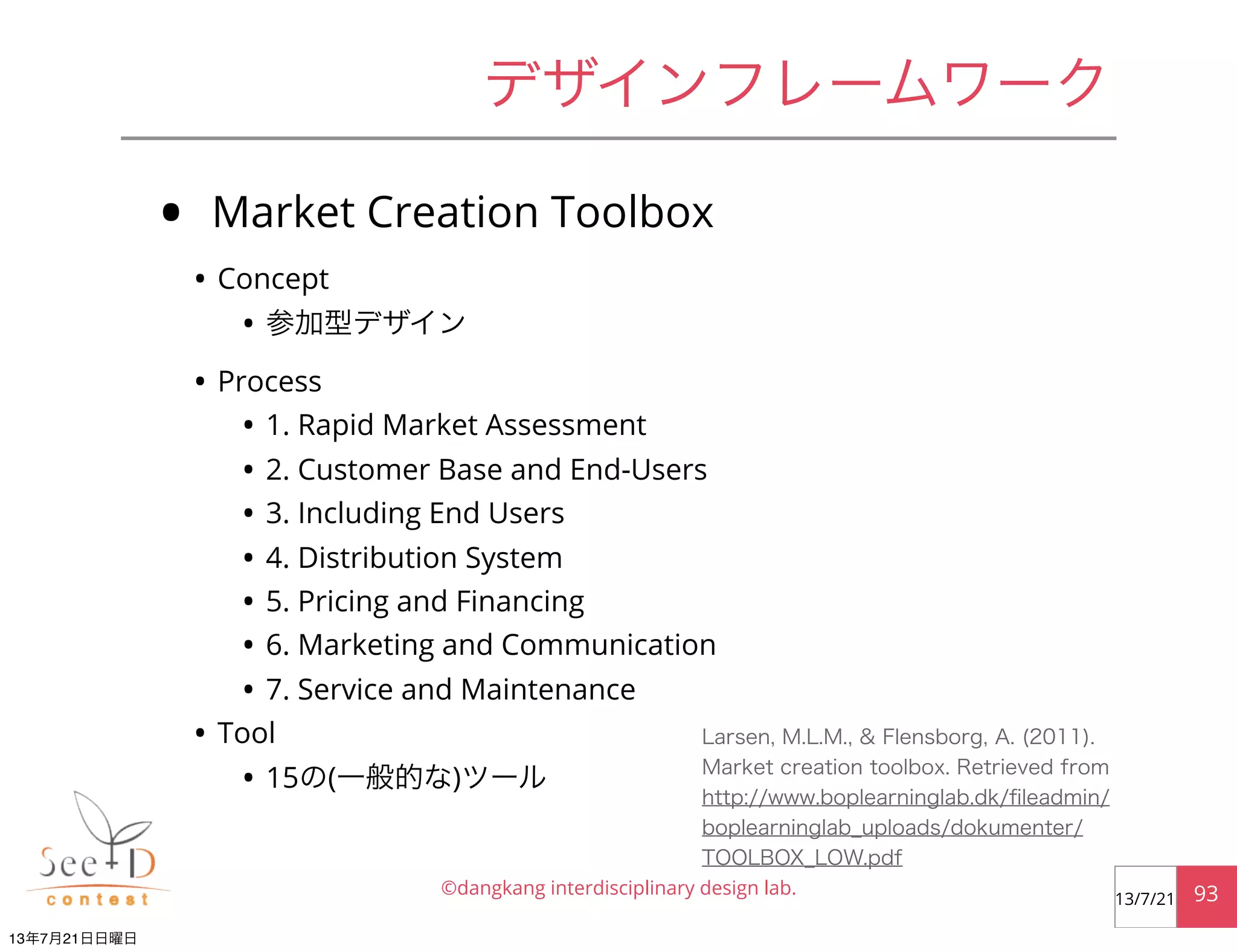 デザインフレームワーク

• Market Creation Toolbox
• Concept
• 参加型デザイン
• Process
• 1. Rapid Market Assessment
• 2. Customer Base and End-Users
• 3. Including End Users
• 4. Distribution System
• 5. Pricing and Financing
• 6. Marketing and Communication
• 7. Service and Maintenance
• Tool
• 15の(一般的な)ツール

Larsen, M.L.M., & Flensborg, A. (2011). Market creation toolbox. Retrieved from http://www.boplearninglab.dk/fileadmin/boplearninglab_uploads/dokumenter/TOOLBOX_LOW.pdf

See+D contest

©dangkang interdisciplinary design lab.

13/7/21 93

13年7月21日日曜日